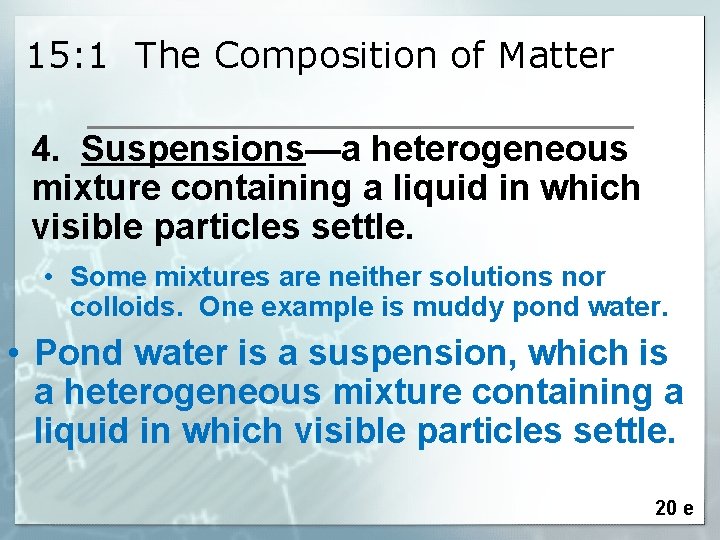 15:1 The Composition of Matter

4. Suspensions—a heterogeneous mixture containing a liquid in which visible particles settle.

• Some mixtures are neither solutions nor colloids. One example is muddy pond water.

• Pond water is a suspension, which is a heterogeneous mixture containing a liquid in which visible particles settle.

20 e